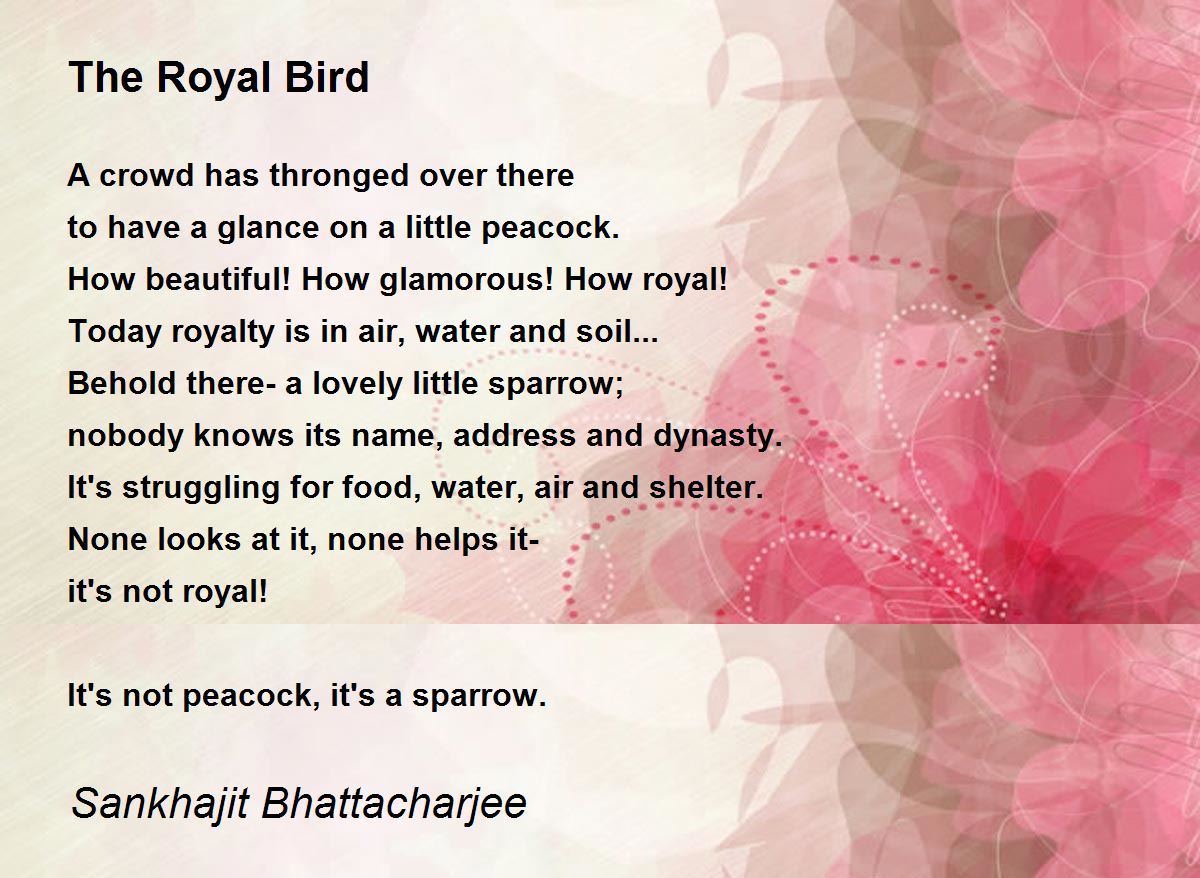 The Royal Bird

A crowd has thronged over there
to have a glance on a little peacock.
How beautiful! How glamorous! How royal!
Today royalty is in air, water and soil...
Behold there- a lovely little sparrow;
nobody knows its name, address and dynasty.
It's struggling for food, water, air and shelter.
None looks at it, none helps it-
it's not royal!

It's not peacock, it's a sparrow.

Sankhajit Bhattacharjee